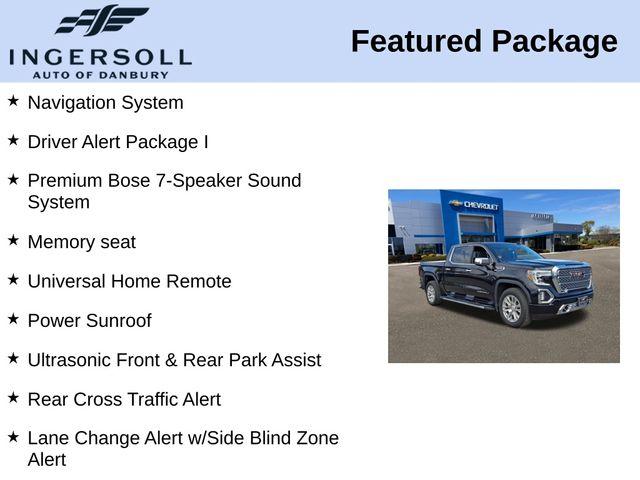 INGERSOLL
AUTO OF DANBURY

Featured Package

★ Navigation System

★ Driver Alert Package I

★ Premium Bose 7-Speaker Sound System

★ Memory seat

★ Universal Home Remote

★ Power Sunroof

★ Ultrasonic Front & Rear Park Assist

★ Rear Cross Traffic Alert

★ Lane Change Alert w/Side Blind Zone Alert

CHEVROLET

GMC